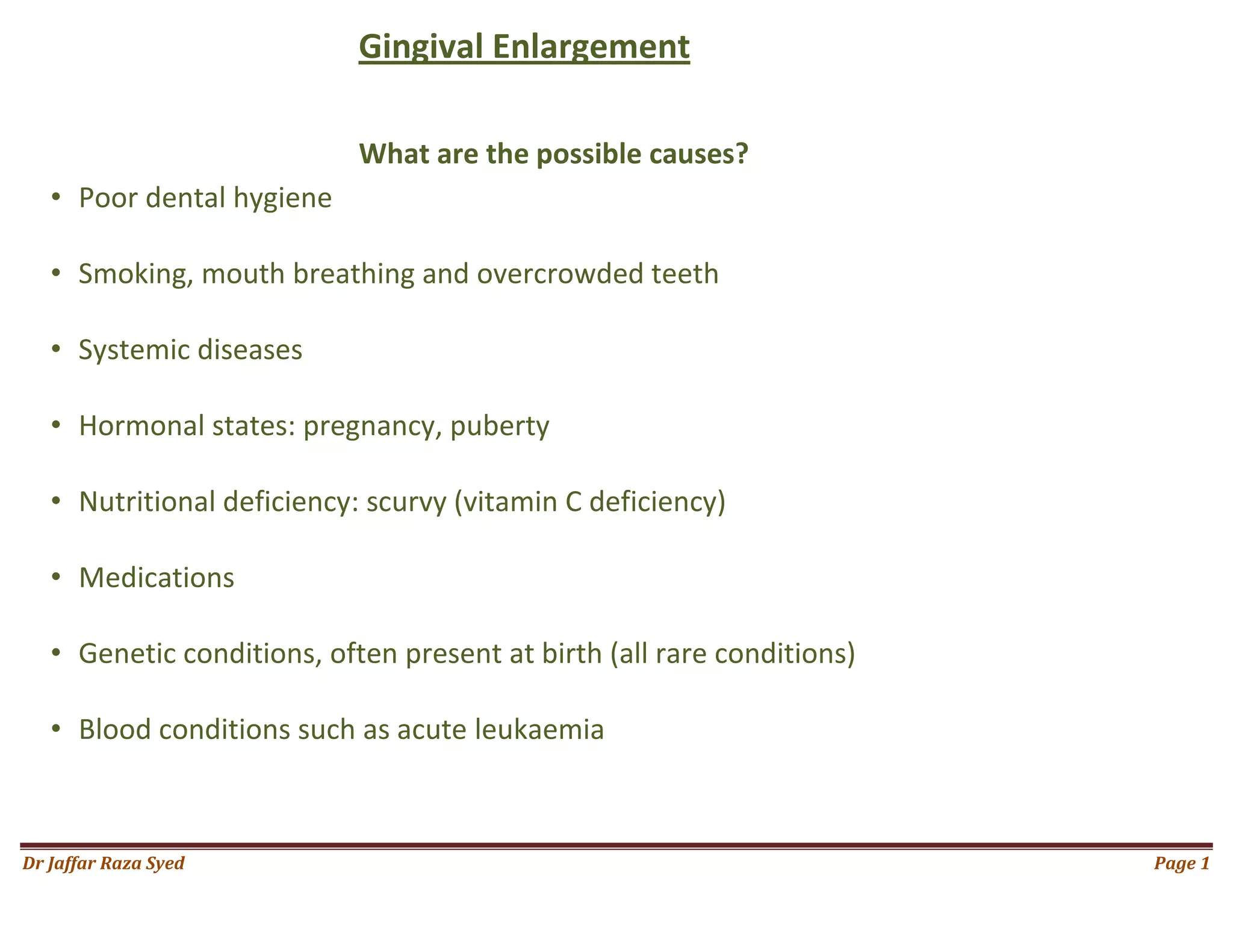 Gingival Enlargement

What are the possible causes?

• Poor dental hygiene

• Smoking, mouth breathing and overcrowded teeth

• Systemic diseases

• Hormonal states: pregnancy, puberty

• Nutritional deficiency: scurvy (vitamin C deficiency)

• Medications

• Genetic conditions, often present at birth (all rare conditions)

• Blood conditions such as acute leukaemia

Dr Jaffar Raza Syed

Page 1